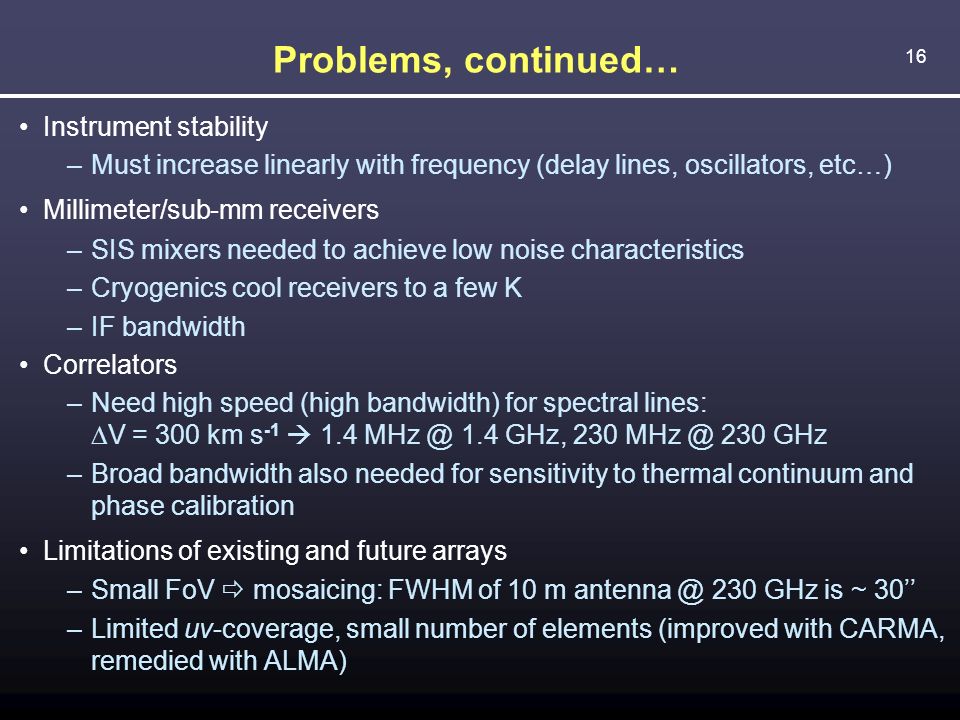 Problems, continued…

16

• Instrument stability
– Must increase linearly with frequency (delay lines, oscillators, etc…)

• Millimeter/sub-mm receivers
– SIS mixers needed to achieve low noise characteristics
– Cryogenics cool receivers to a few K
– IF bandwidth

• Correlators
– Need high speed (high bandwidth) for spectral lines: $\Delta V = 300$ km s$^{-1}$ → 1.4 MHz @ 1.4 GHz, 230 MHz @ 230 GHz
– Broad bandwidth also needed for sensitivity to thermal continuum and phase calibration

• Limitations of existing and future arrays
– Small FoV ⇨ mosaicing: FWHM of 10 m antenna @ 230 GHz is ~ 30’’
– Limited uv-coverage, small number of elements (improved with CARMA, remedied with ALMA)